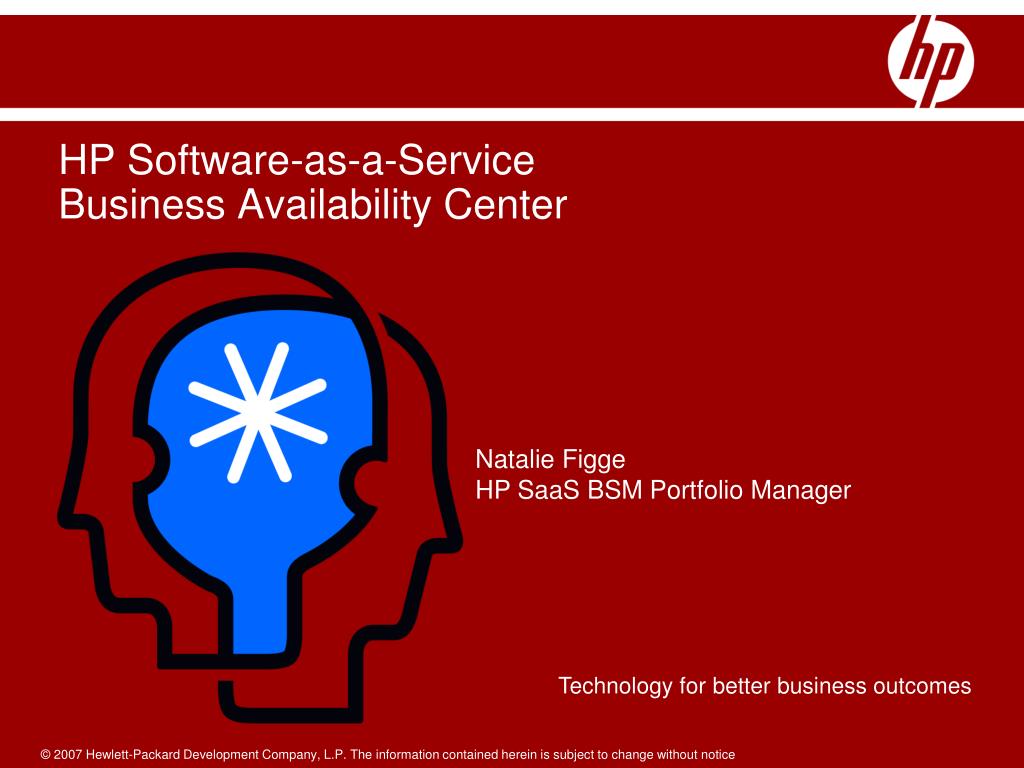 hp

HP Software-as-a-Service
Business Availability Center

Natalie Figge
HP SaaS BSM Portfolio Manager

Technology for better business outcomes

© 2007 Hewlett-Packard Development Company, L.P. The information contained herein is subject to change without notice